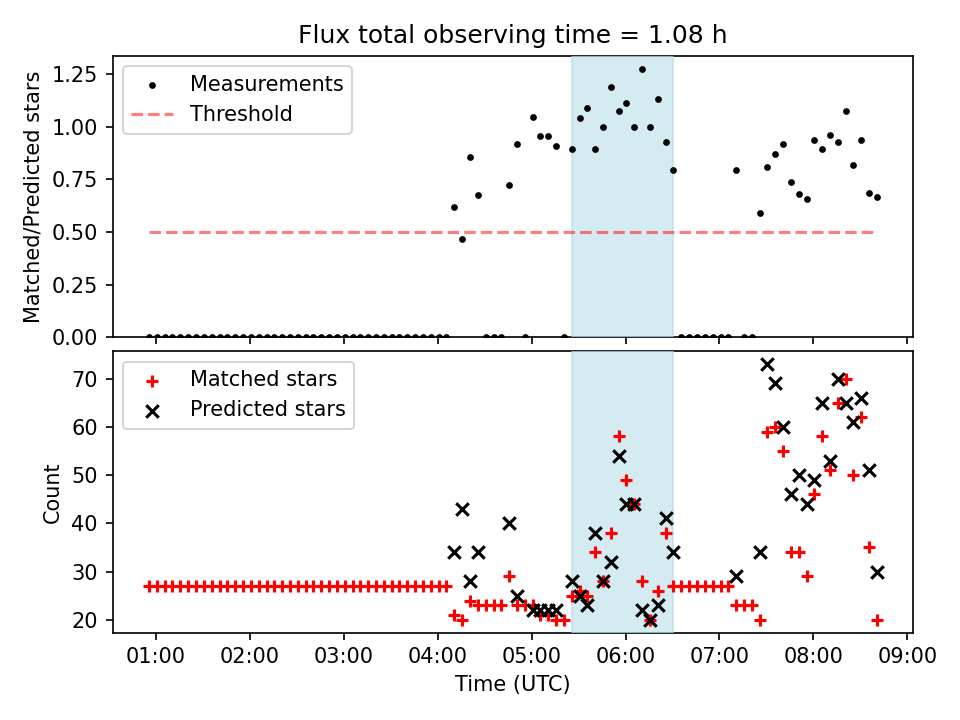 Flux total observing time = 1.08 h

Matched/Predicted stars

1.25
1.00
0.75
0.50
0.25
0.00

Measurements
Threshold

Count

70
60
50
40
30
20

Matched stars
Predicted stars

01:00 02:00 03:00 04:00 05:00 06:00 07:00 08:00 09:00

Time (UTC)